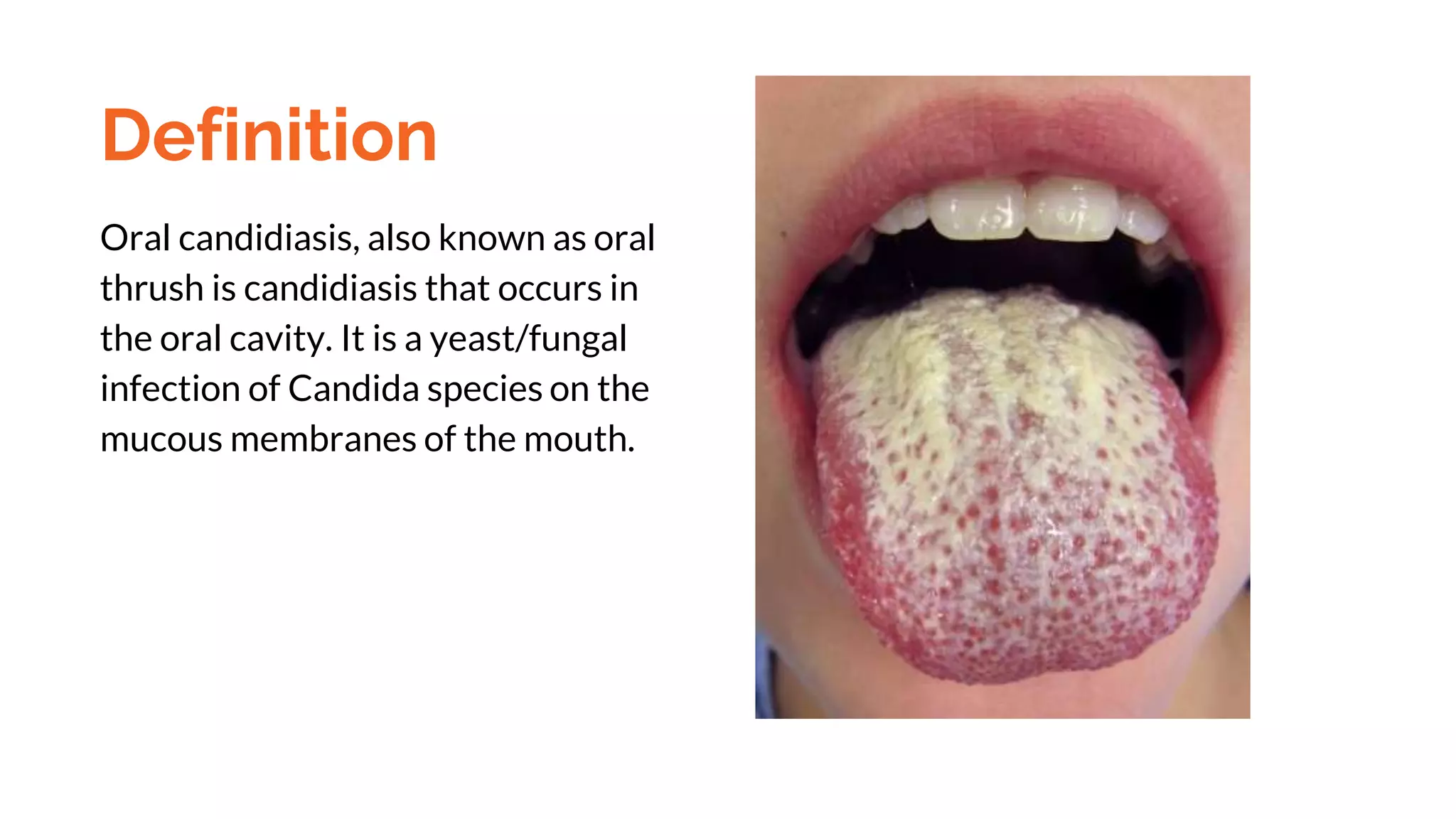 Definition

Oral candidiasis, also known as oral thrush is candidiasis that occurs in the oral cavity. It is a yeast/fungal infection of Candida species on the mucous membranes of the mouth.